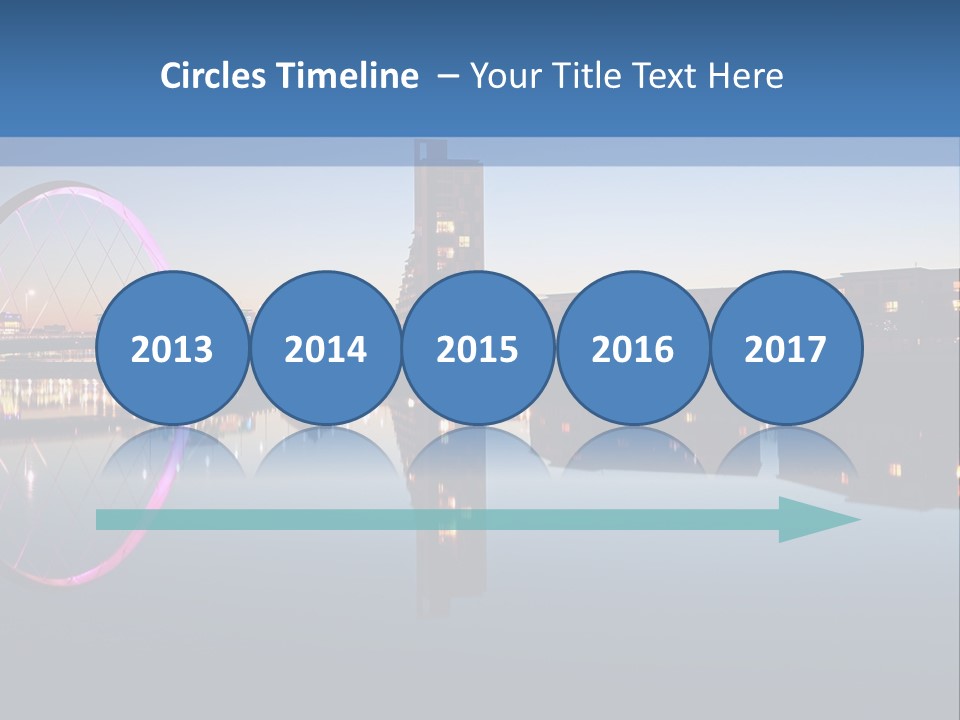 Circles Timeline – Your Title Text Here

2013

2014

2015

2016

2017